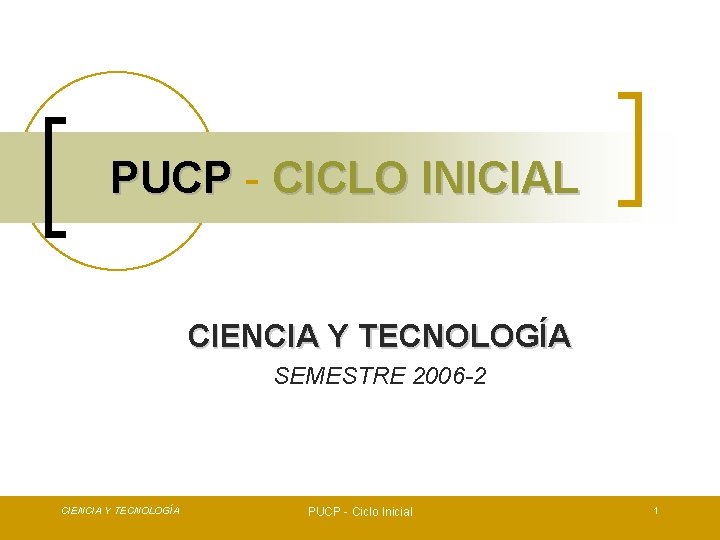 PUCP - CICLO INICIAL

CIENCIA Y TECNOLOGÍA

SEMESTRE 2006-2

CIENCIA Y TECNOLOGÍA

PUCP - Ciclo Inicial

1